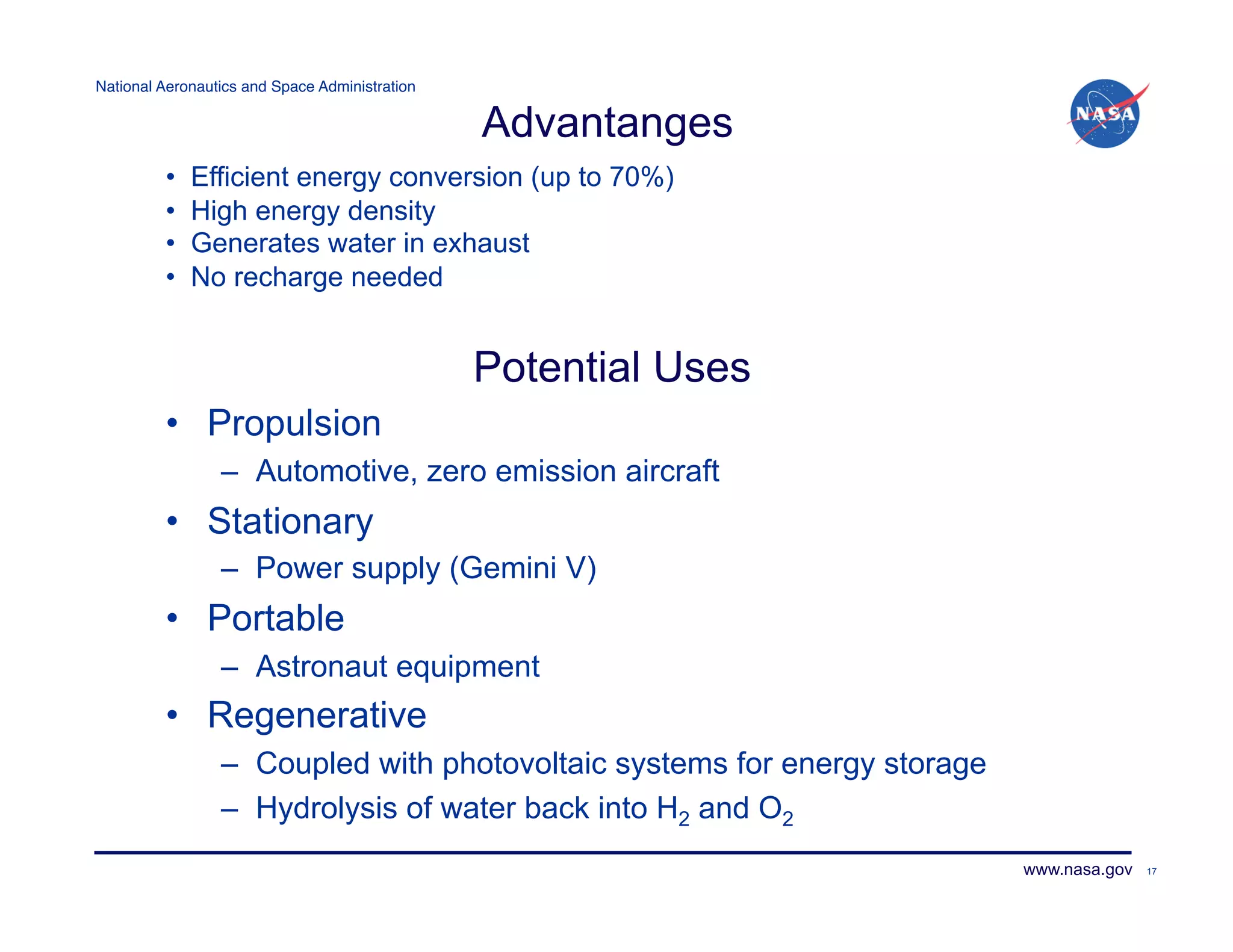 National Aeronautics and Space Administration

NASA

Advantanges

• Efficient energy conversion (up to 70%)
• High energy density
• Generates water in exhaust
• No recharge needed

Potential Uses

• Propulsion
– Automotive, zero emission aircraft
• Stationary
– Power supply (Gemini V)
• Portable
– Astronaut equipment
• Regenerative
– Coupled with photovoltaic systems for energy storage
– Hydrolysis of water back into $H_2$ and $O_2$

www.nasa.gov 17